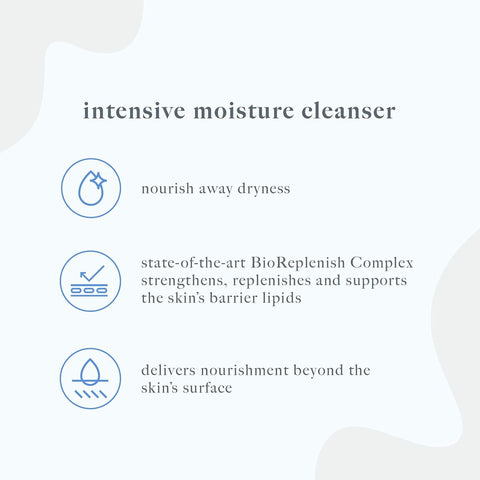 intensive moisture cleanser

nourish away dryness

state-of-the-art BioReplenish Complex strengthens, replenishes and supports the skin's barrier lipids

delivers nourishment beyond the skin's surface